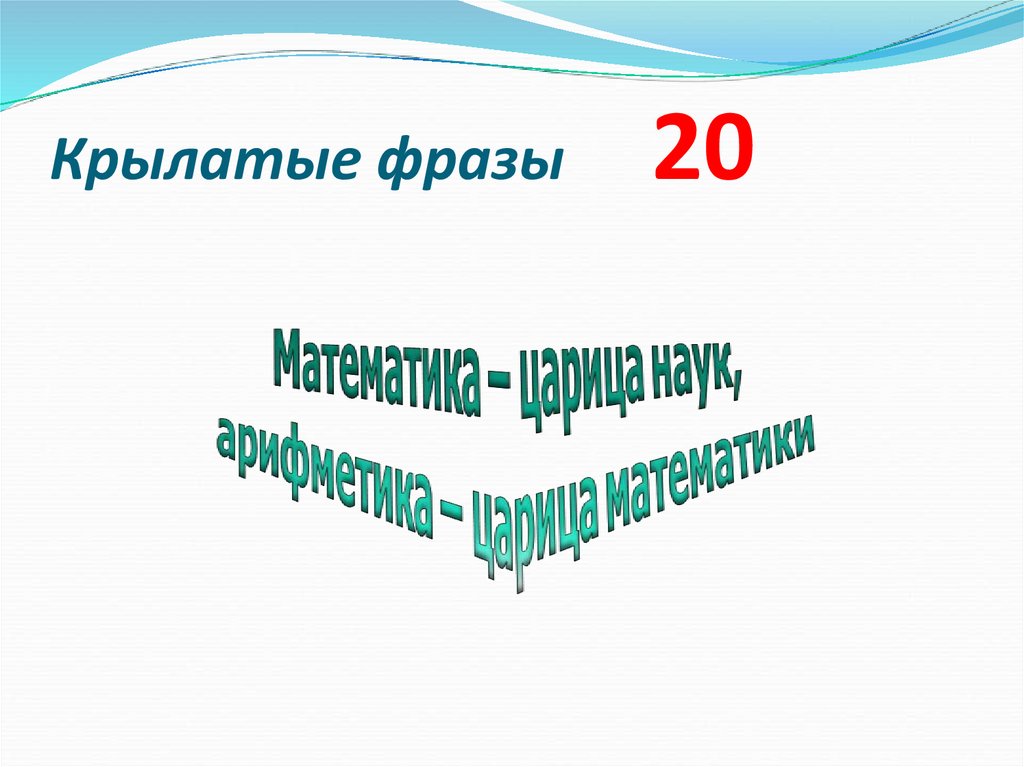 Крылатые фразы 20

Математика – царица наук, арифметика – царица математики